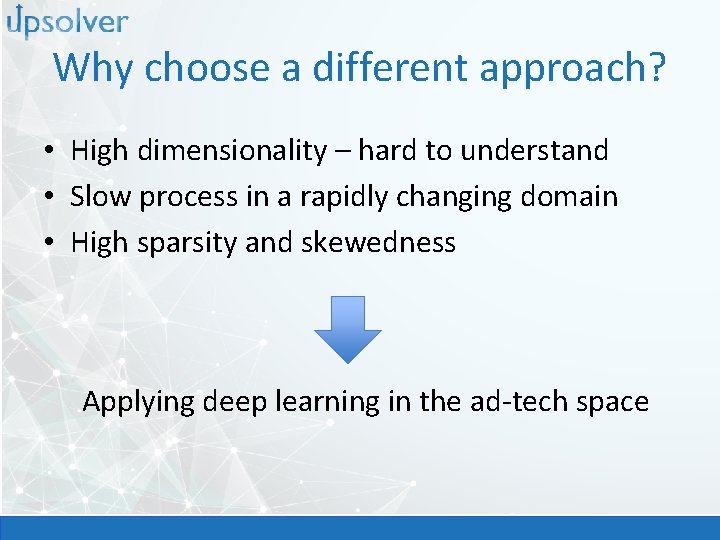 upsolver

Why choose a different approach?

• High dimensionality – hard to understand
• Slow process in a rapidly changing domain
• High sparsity and skewedness

Applying deep learning in the ad-tech space